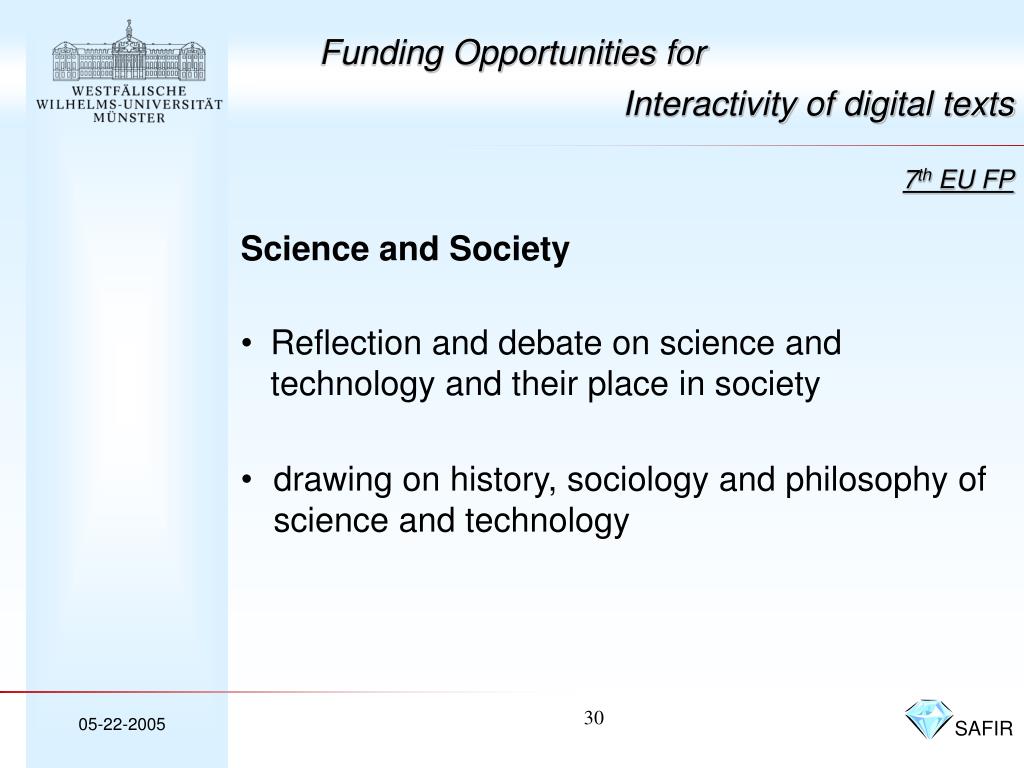 WESTFÄLISCHE WILHELMS-UNIVERSITÄT MÜNSTER

Funding Opportunities for

Interactivity of digital texts

$7^{th}$ EU FP

Science and Society

• Reflection and debate on science and technology and their place in society

• drawing on history, sociology and philosophy of science and technology

05-22-2005

30

SAFIR